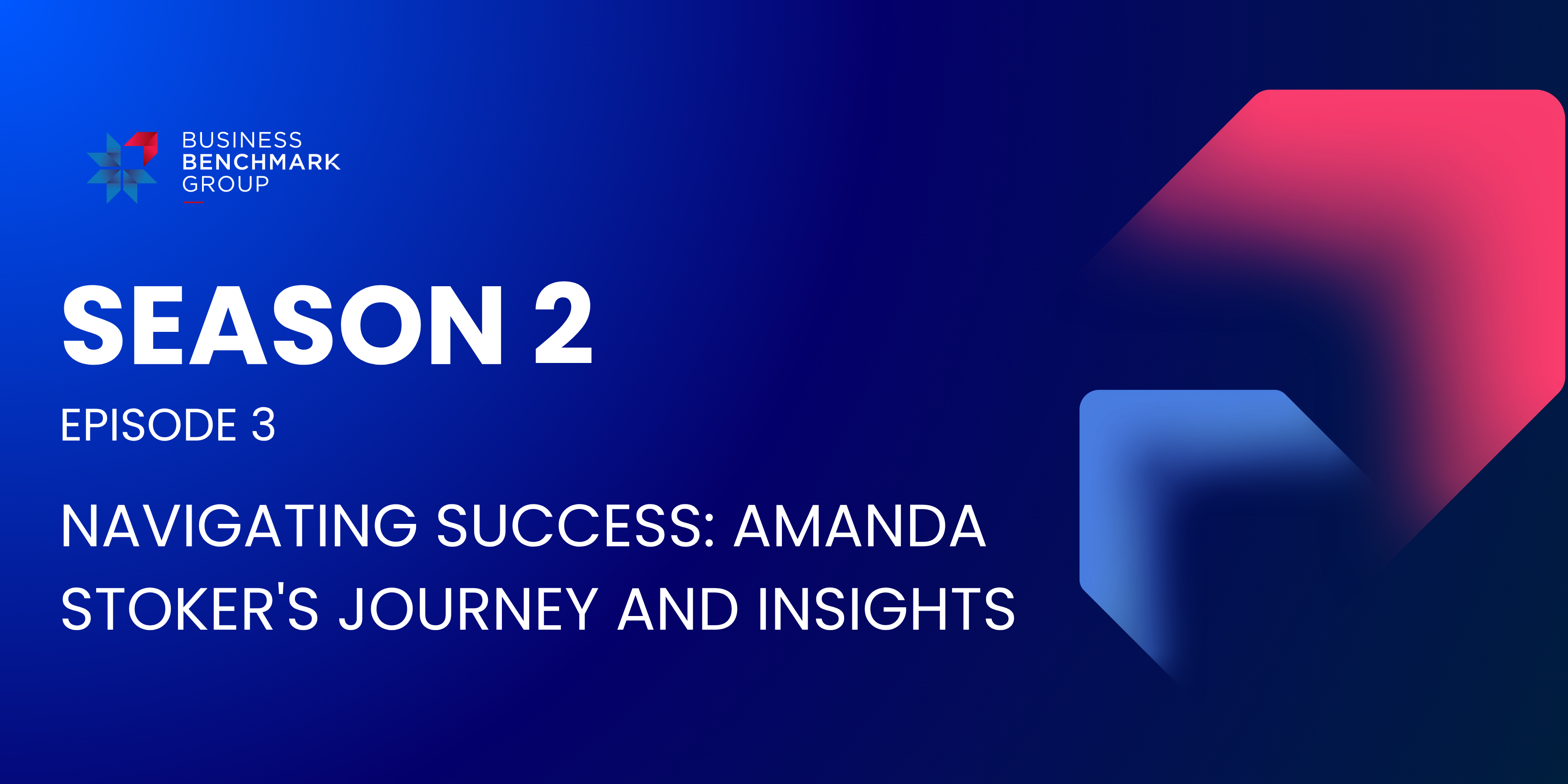 BUSINESS
BENCHMARK
GROUP

SEASON 2

EPISODE 3

NAVIGATING SUCCESS: AMANDA STOKER'S JOURNEY AND INSIGHTS